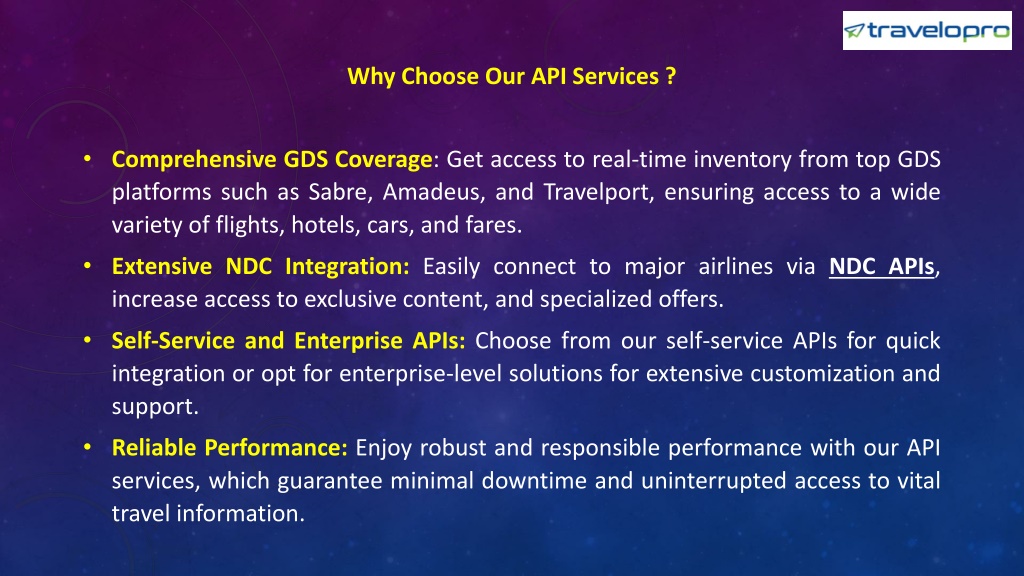 travelopro

Why Choose Our API Services ?

• Comprehensive GDS Coverage: Get access to real-time inventory from top GDS platforms such as Sabre, Amadeus, and Travelport, ensuring access to a wide variety of flights, hotels, cars, and fares.

• Extensive NDC Integration: Easily connect to major airlines via NDC APIs, increase access to exclusive content, and specialized offers.

• Self-Service and Enterprise APIs: Choose from our self-service APIs for quick integration or opt for enterprise-level solutions for extensive customization and support.

• Reliable Performance: Enjoy robust and responsible performance with our API services, which guarantee minimal downtime and uninterrupted access to vital travel information.